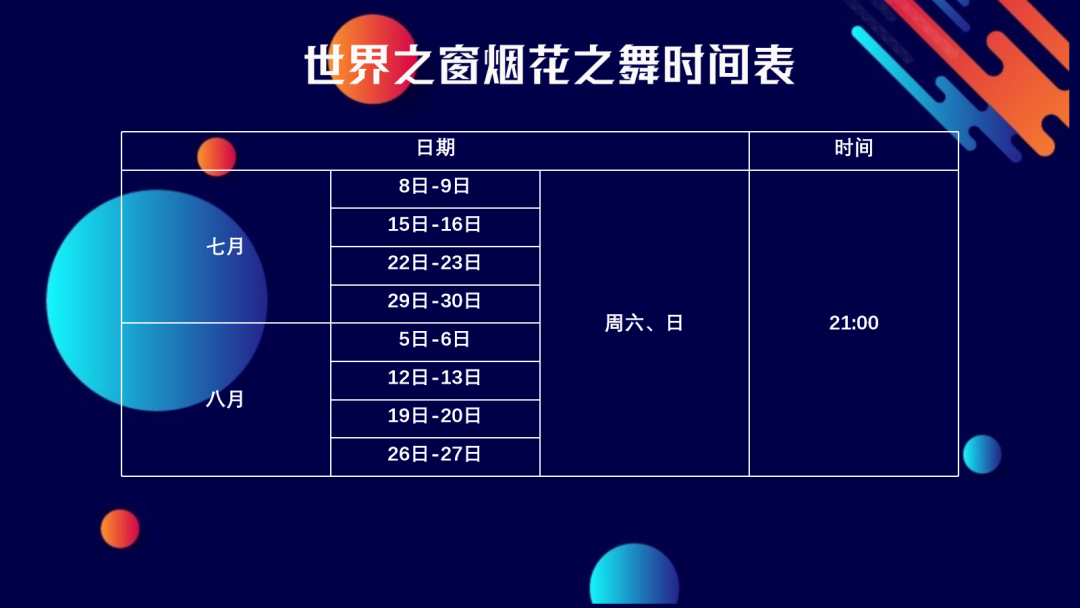 世界之窗烟花之舞时间表

| 日期 | | | 时间 |
|---|---|---|---|
| 七月 | 8日-9日 | 周六、日 | 21:00 |
| | 15日-16日 | | |
| | 22日-23日 | | |
| | 29日-30日 | | |
| 八月 | 5日-6日 | | |
| | 12日-13日 | | |
| | 19日-20日 | | |
| | 26日-27日 | | |